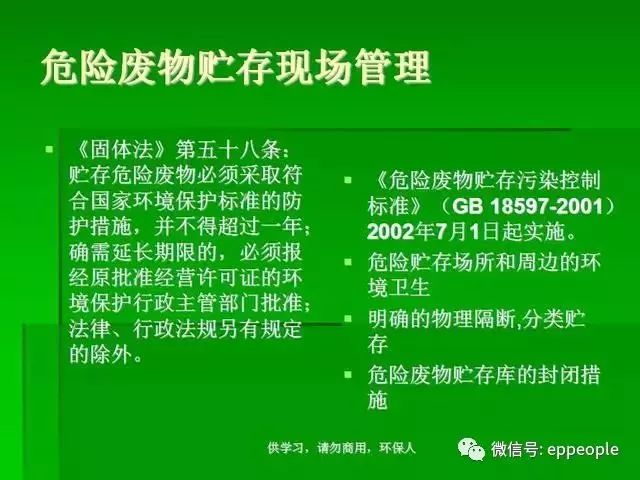 危险废物贮存现场管理

▪ 《固体法》第五十八条：贮存危险废物必须采取符合国家环境保护标准的防护措施，并不得超过一年；确需延长期限的，必须报经原批准经营许可证的环境保护行政主管部门批准；法律、行政法规另有规定的除外。

▪ 《危险废物贮存污染控制标准》（GB 18597-2001）2002年7月1日起实施。

▪ 危险贮存场所和周边的环境卫生

▪ 明确的物理隔断,分类贮存

▪ 危险废物贮存库的封闭措施

供学习，请勿商用，环保人

微信号: eppeople